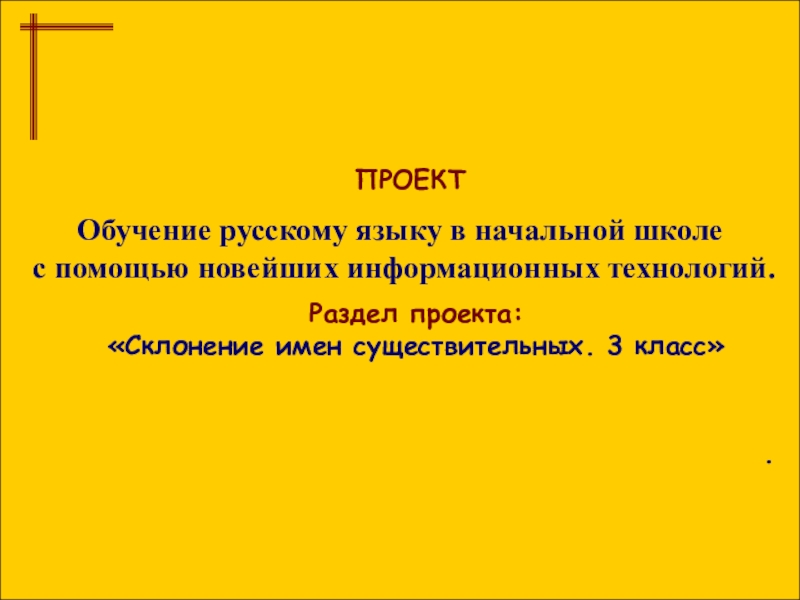 ПРОЕКТ

Обучение русскому языку в начальной школе с помощью новейших информационных технологий.

Раздел проекта:
«Склонение имен существительных. 3 класс»

.